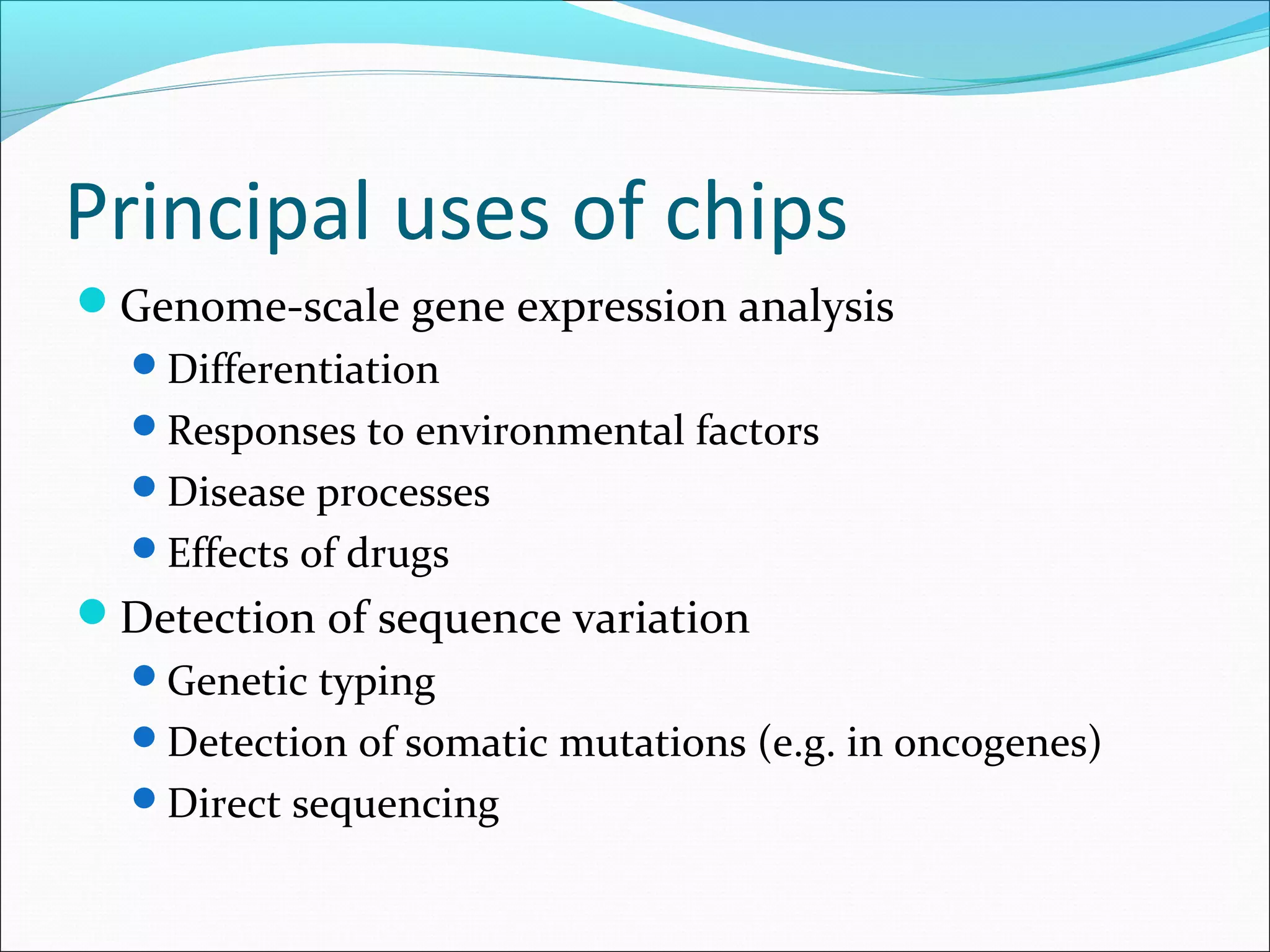 Principal uses of chips

- Genome-scale gene expression analysis
  - Differentiation
  - Responses to environmental factors
  - Disease processes
  - Effects of drugs
- Detection of sequence variation
  - Genetic typing
  - Detection of somatic mutations (e.g. in oncogenes)
  - Direct sequencing